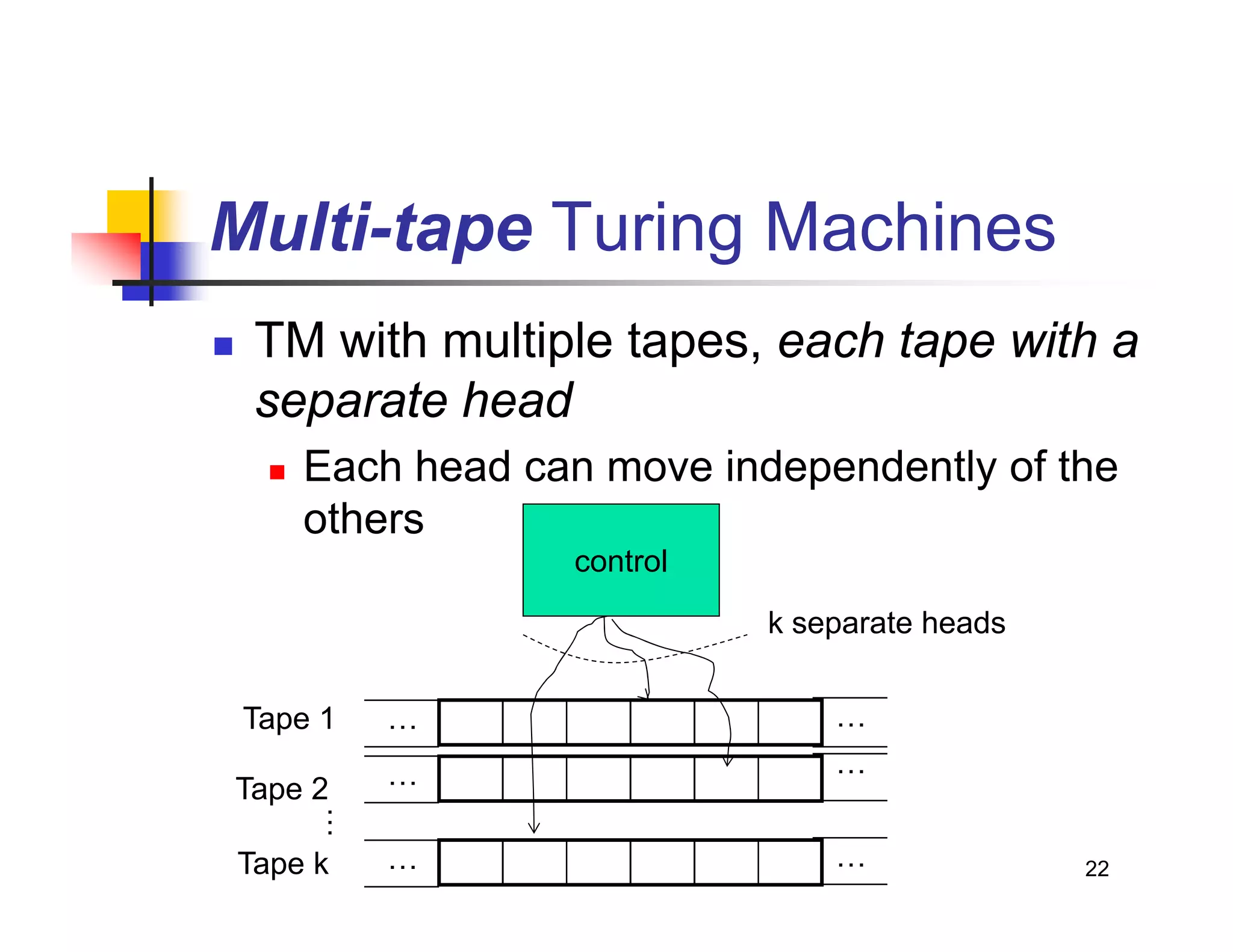 Multi-tape Turing Machines

TM with multiple tapes, each tape with a separate head

Each head can move independently of the others

control

k separate heads

Tape 1 … …

Tape 2 … …

⋮

Tape k … …

22